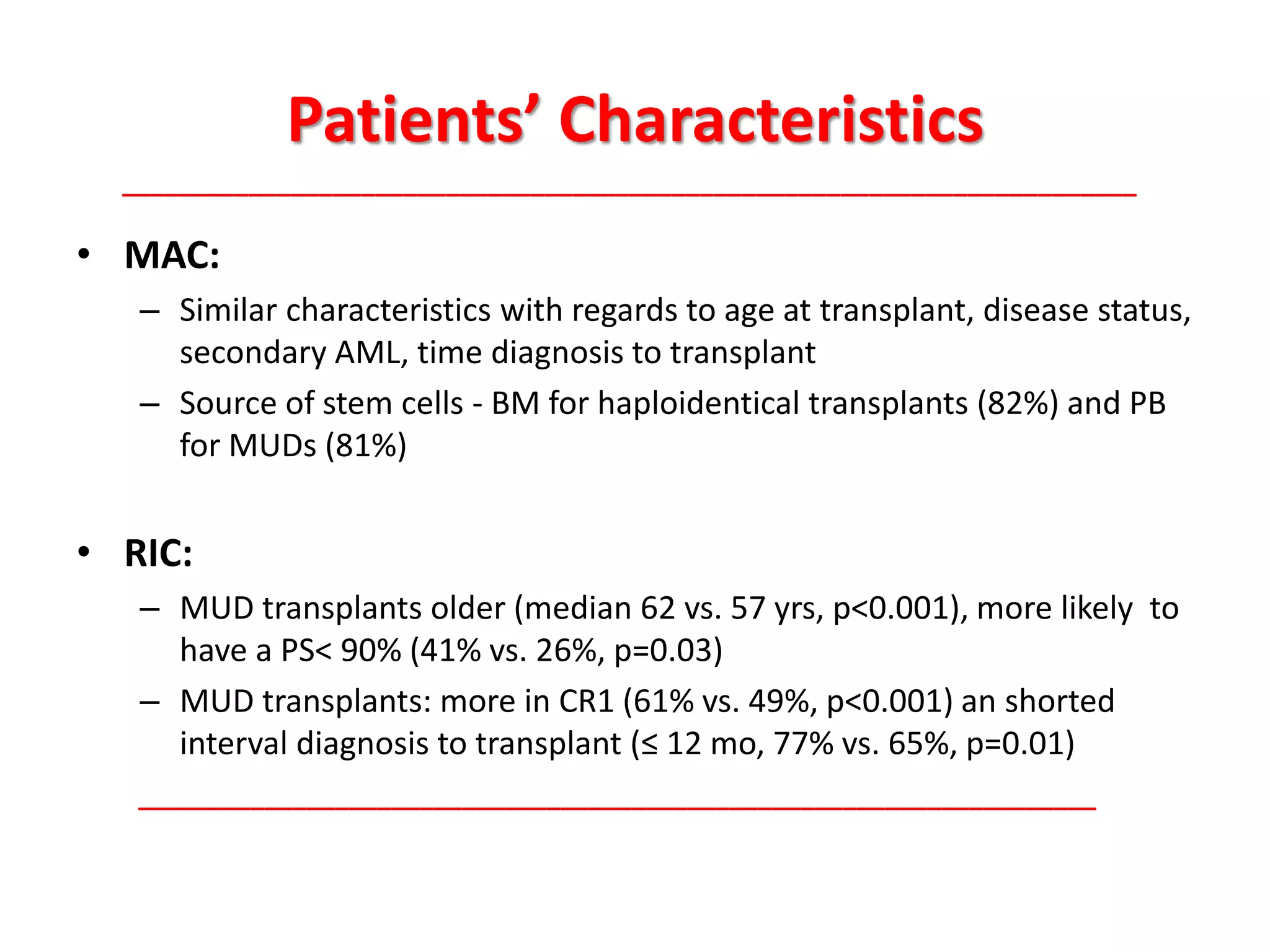 Patients' Characteristics

• MAC:

– Similar characteristics with regards to age at transplant, disease status, secondary AML, time diagnosis to transplant

– Source of stem cells - BM for haploidentical transplants (82%) and PB for MUDs (81%)

• RIC:

– MUD transplants older (median 62 vs. 57 yrs, p<0.001), more likely to have a PS< 90% (41% vs. 26%, p=0.03)

– MUD transplants: more in CR1 (61% vs. 49%, p<0.001) an shorted interval diagnosis to transplant (≤ 12 mo, 77% vs. 65%, p=0.01)